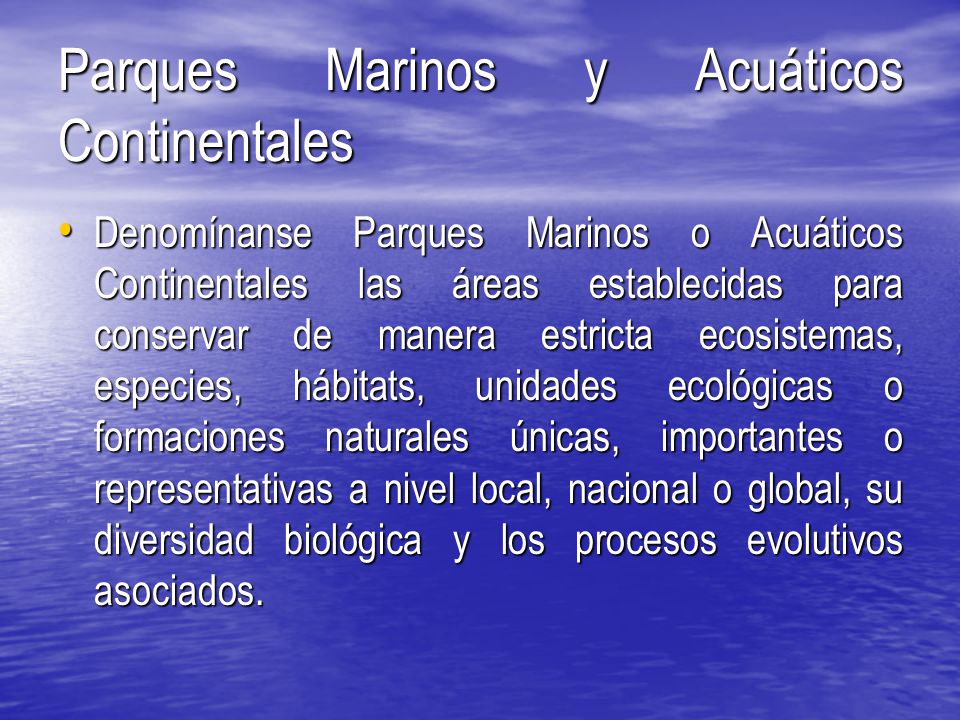 Parques Marinos y Acuáticos Continentales

• Denomínanse Parques Marinos o Acuáticos Continentales las áreas establecidas para conservar de manera estricta ecosistemas, especies, hábitats, unidades ecológicas o formaciones naturales únicas, importantes o representativas a nivel local, nacional o global, su diversidad biológica y los procesos evolutivos asociados.